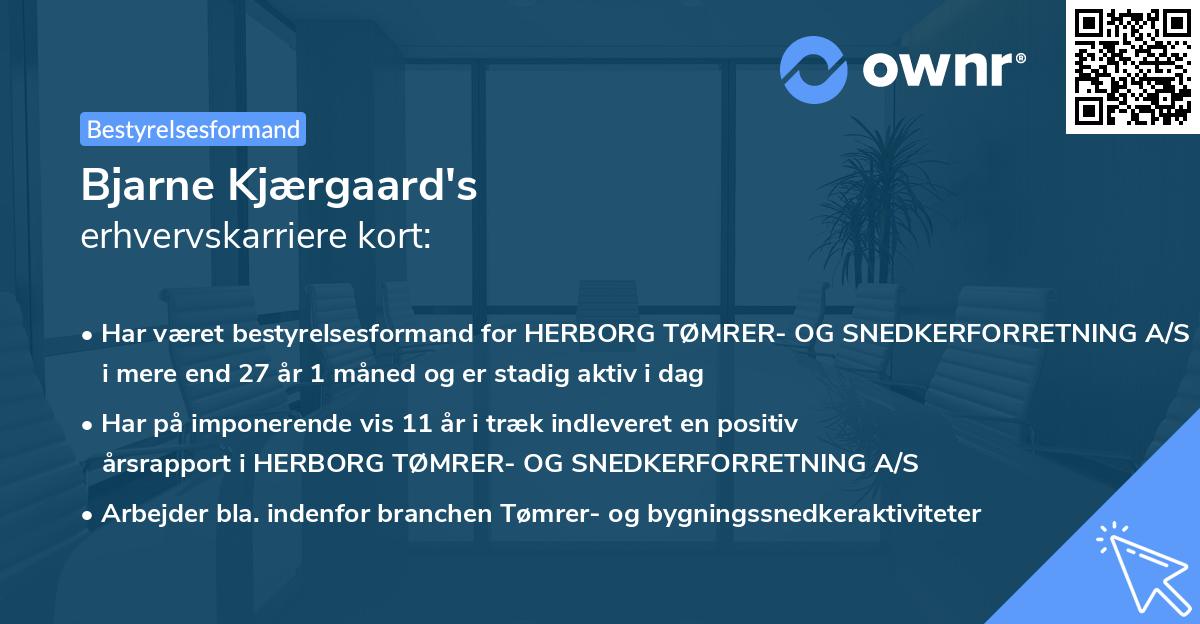 ownr®

Bestyrelsesformand

Bjarne Kjærgaard's
erhvervskarriere kort:

• Har været bestyrelsesformand for HERBORG TØMRER- OG SNEDKERFORRETNING A/S i mere end 27 år 1 måned og er stadig aktiv i dag

• Har på imponerende vis 11 år i træk indleveret en positiv årsrapport i HERBORG TØMRER- OG SNEDKERFORRETNING A/S

• Arbejder bla. indenfor branchen Tømrer- og bygningssnedkeraktiviteter